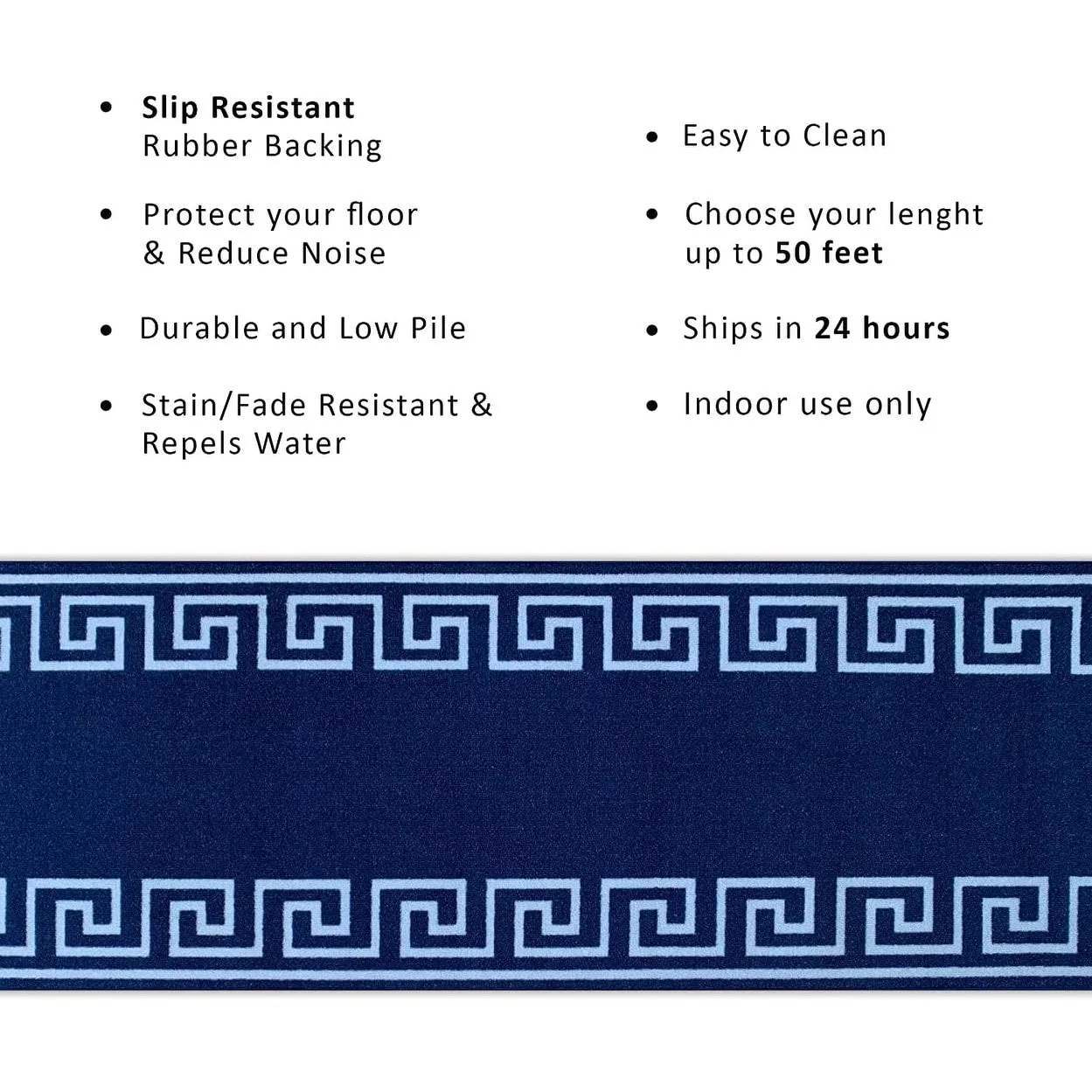 • Slip Resistant Rubber Backing

• Protect your floor & Reduce Noise

• Durable and Low Pile

• Stain/Fade Resistant & Repels Water

• Easy to Clean

• Choose your lenght up to 50 feet

• Ships in 24 hours

• Indoor use only